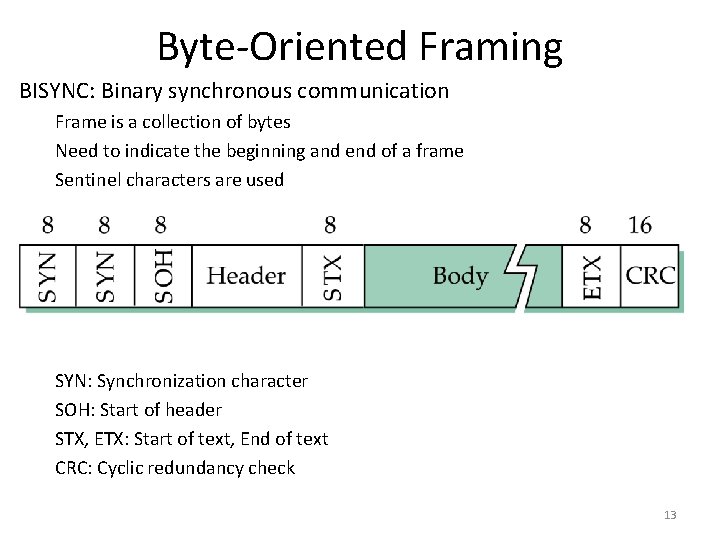 Byte-Oriented Framing

BISYNC: Binary synchronous communication

Frame is a collection of bytes

Need to indicate the beginning and end of a frame

Sentinel characters are used

8 8 8 8 8 16

SYN SYN SOH Header STX Body ETX CRC

SYN: Synchronization character

SOH: Start of header

STX, ETX: Start of text, End of text

CRC: Cyclic redundancy check

13